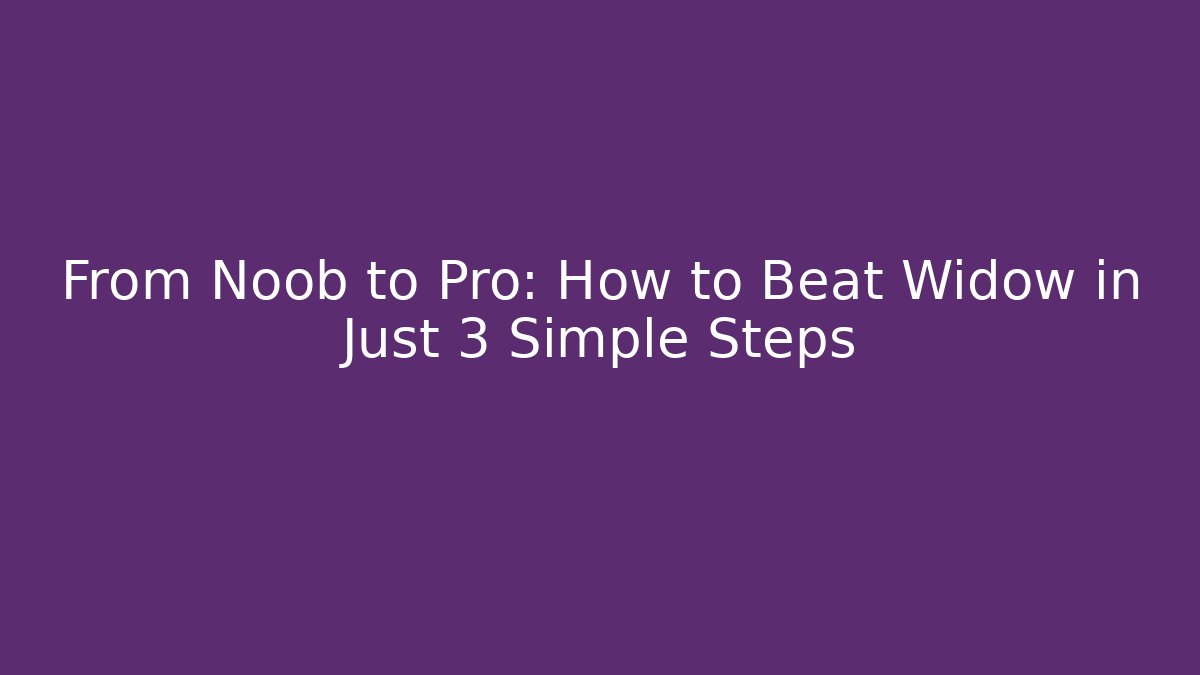 From Noob to Pro: How to Beat Widow in Just 3 Simple Steps